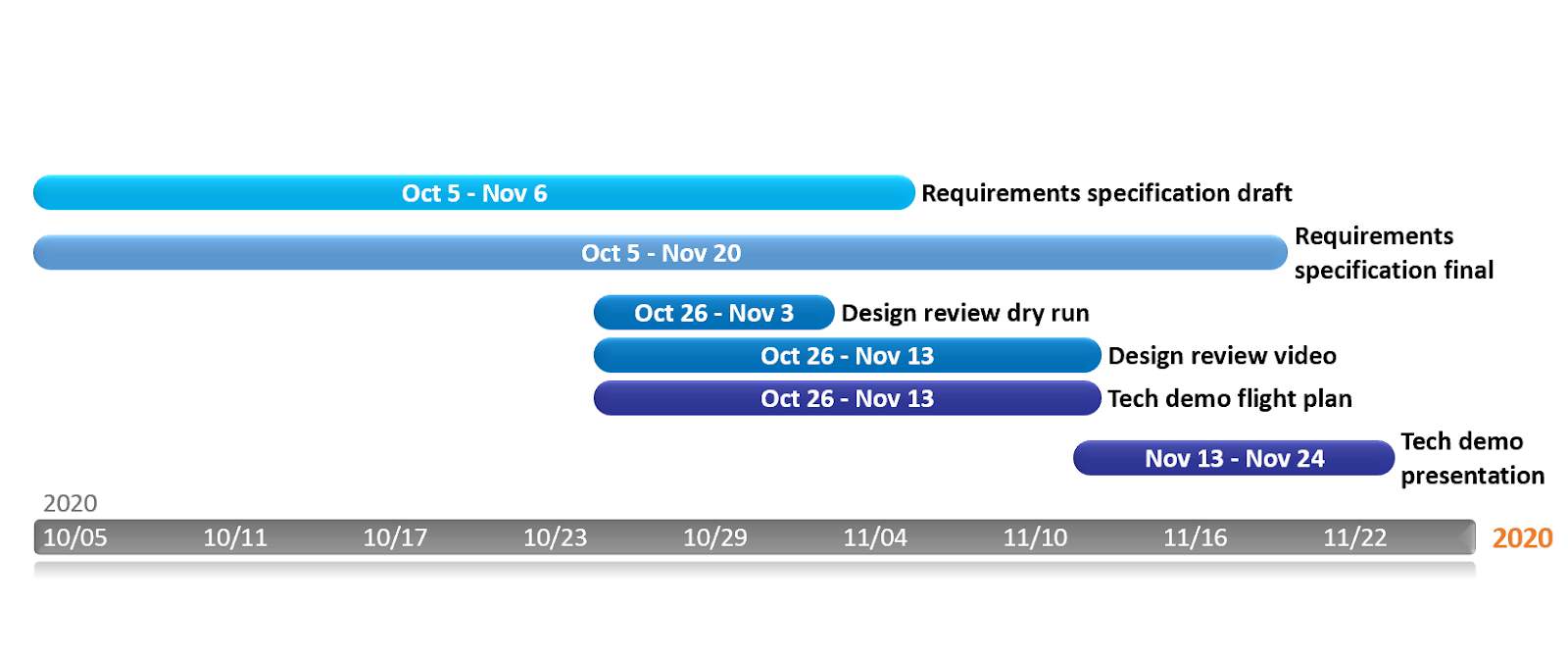 Oct 5 - Nov 6 Requirements specification draft

Oct 5 - Nov 20 Requirements specification final

Oct 26 - Nov 3 Design review dry run

Oct 26 - Nov 13 Design review video

Oct 26 - Nov 13 Tech demo flight plan

Nov 13 - Nov 24 Tech demo presentation

2020

10/05 10/11 10/17 10/23 10/29 11/04 11/10 11/16 11/22 2020